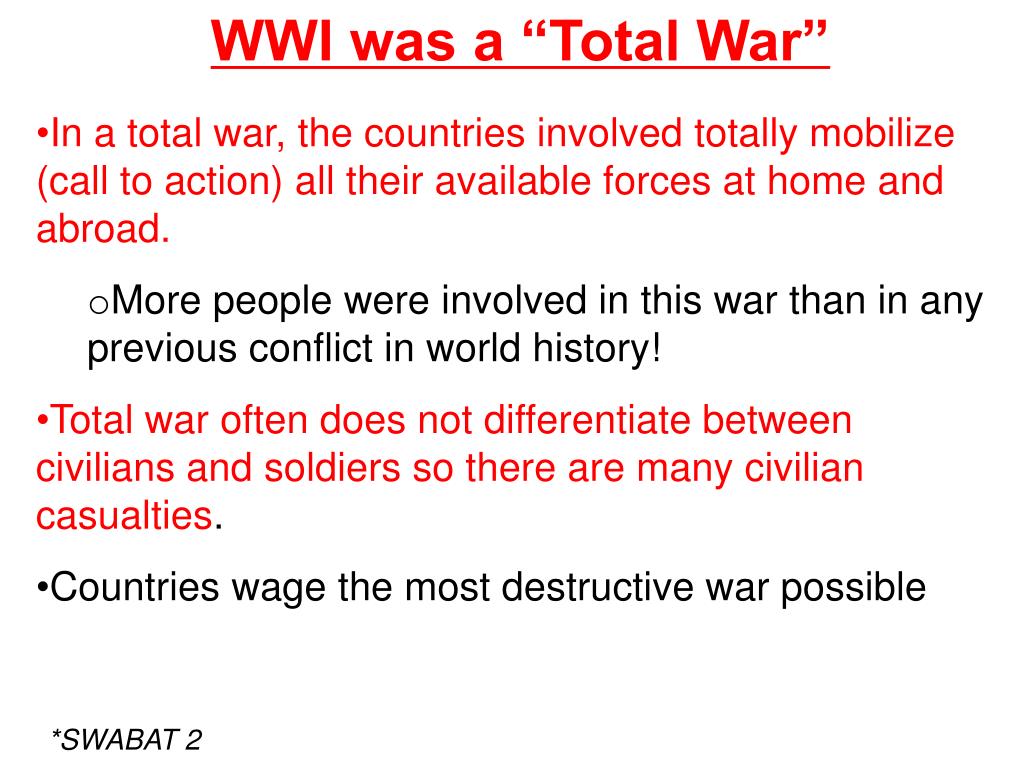 WWI was a “Total War”

•In a total war, the countries involved totally mobilize (call to action) all their available forces at home and abroad.

oMore people were involved in this war than in any previous conflict in world history!

•Total war often does not differentiate between civilians and soldiers so there are many civilian casualties.

•Countries wage the most destructive war possible

*SWABAT 2